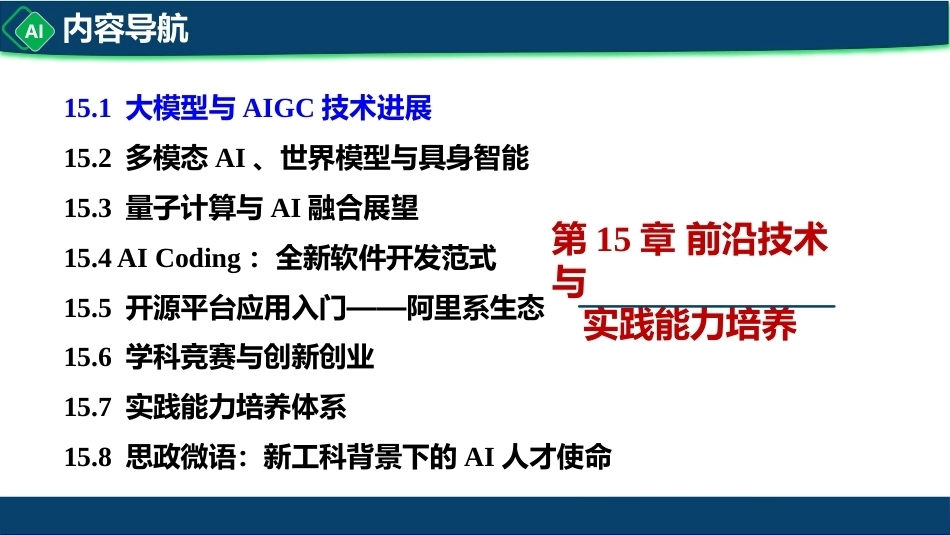 AI 内容导航

15.1 大模型与 AIGC 技术进展
15.2 多模态 AI 、世界模型与具身智能
15.3 量子计算与 AI 融合展望
15.4 AI Coding： 全新软件开发范式
15.5 开源平台应用入门——阿里系生态
15.6 学科竞赛与创新创业
15.7 实践能力培养体系
15.8 思政微语：新工科背景下的 AI 人才使命

第 15 章 前沿技术与
实践能力培养